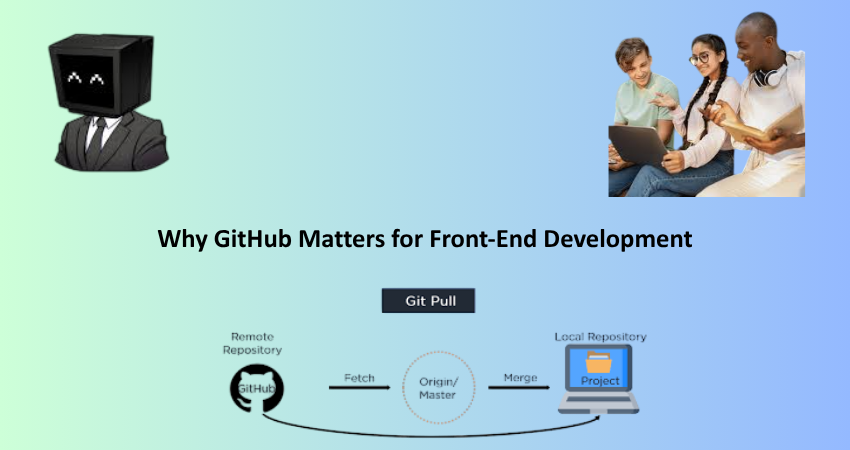 Why GitHub Matters for Front-End Development

Git Pull

Remote Repository

GitHub

Fetch

Origin/ Master

Merge

Local Repository

Project